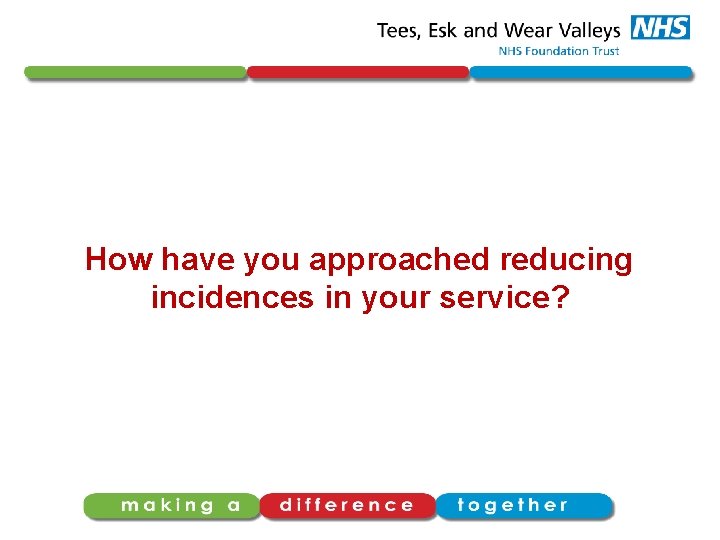 Tees, Esk and Wear Valleys NHS
NHS Foundation Trust

How have you approached reducing incidences in your service?

making a difference together